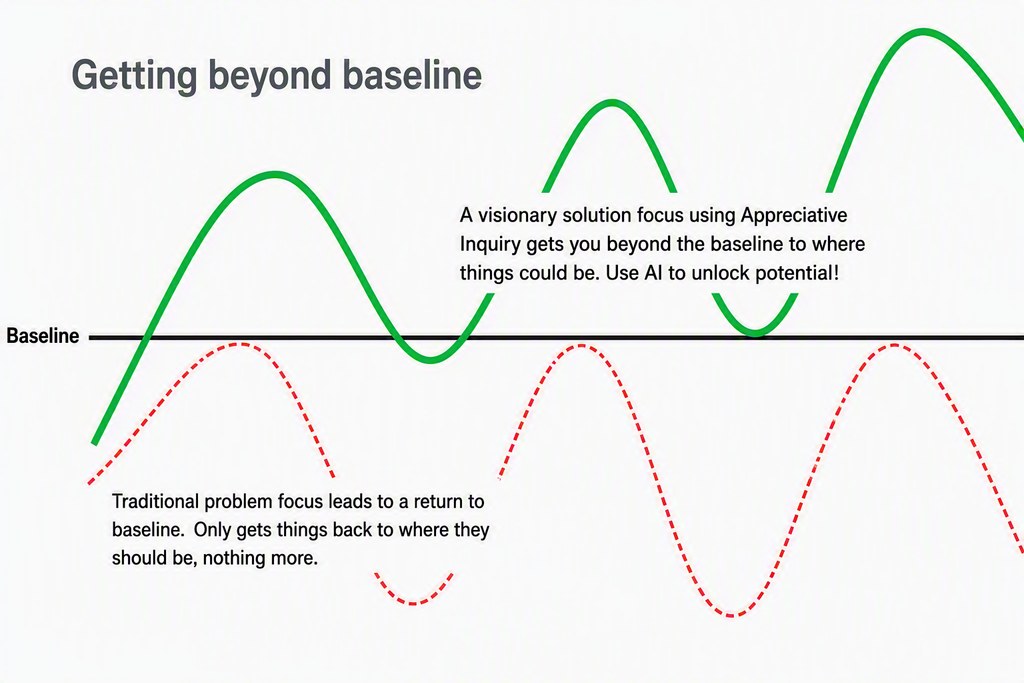 Getting beyond baseline

A visionary solution focus using Appreciative Inquiry gets you beyond the baseline to where things could be. Use AI to unlock potential!

Baseline

Traditional problem focus leads to a return to baseline. Only gets things back to where they should be, nothing more.